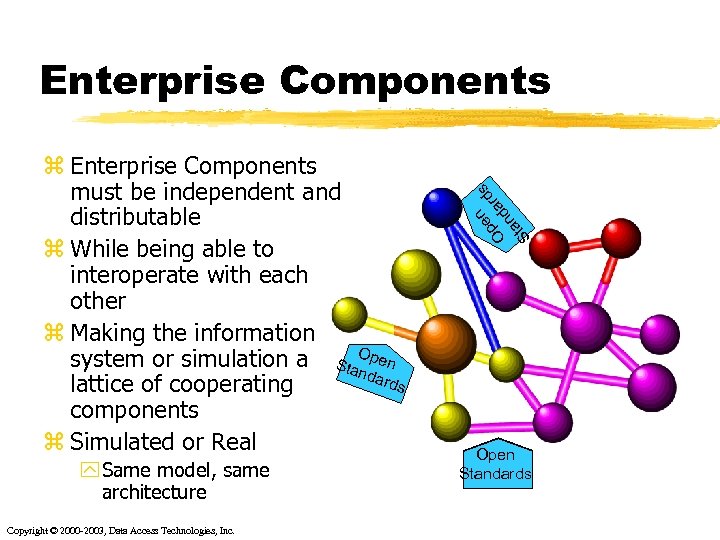 Enterprise Components

⌘ Enterprise Components must be independent and distributable

⌘ While being able to interoperate with each other

⌘ Making the information system or simulation a lattice of cooperating components

⌘ Simulated or Real

Same model, same architecture

Open Standards

Open Standards

Open Standards

Copyright © 2000-2003, Data Access Technologies, Inc.